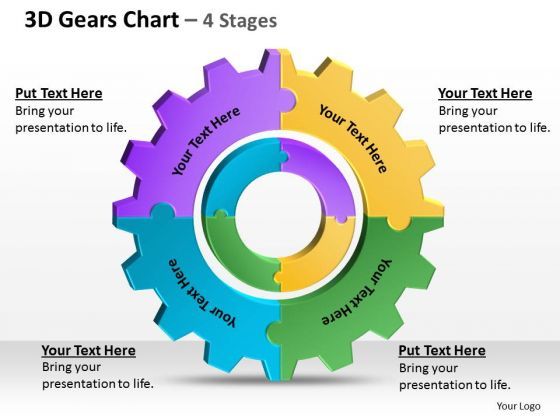 3D Gears Chart – 4 Stages

Put Text Here
Bring your presentation to life.

Your Text Here
Bring your presentation to life.

Your Text Here

Your Text Here

Your Text Here

Your Text Here

Your Text Here
Bring your presentation to life.

Put Text Here
Bring your presentation to life.

Your Logo